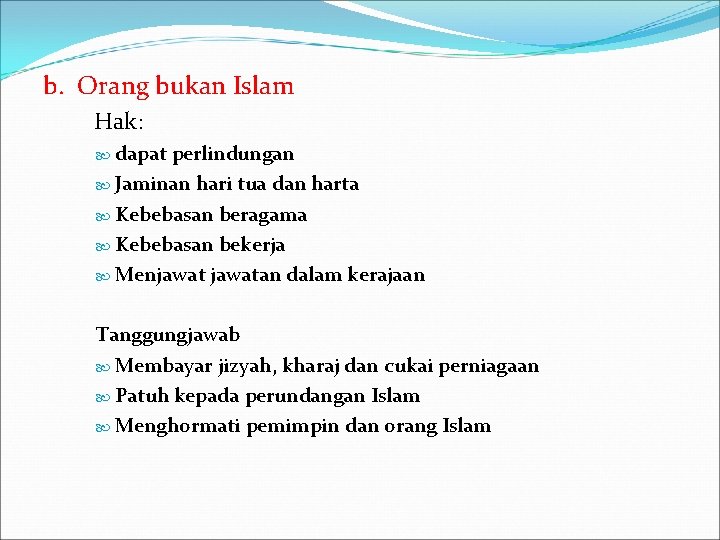 b. Orang bukan Islam

Hak:

dapat perlindungan

Jaminan hari tua dan harta

Kebebasan beragama

Kebebasan bekerja

Menjawat jawatan dalam kerajaan

Tanggungjawab

Membayar jizyah, kharaj dan cukai perniagaan

Patuh kepada perundangan Islam

Menghormati pemimpin dan orang Islam